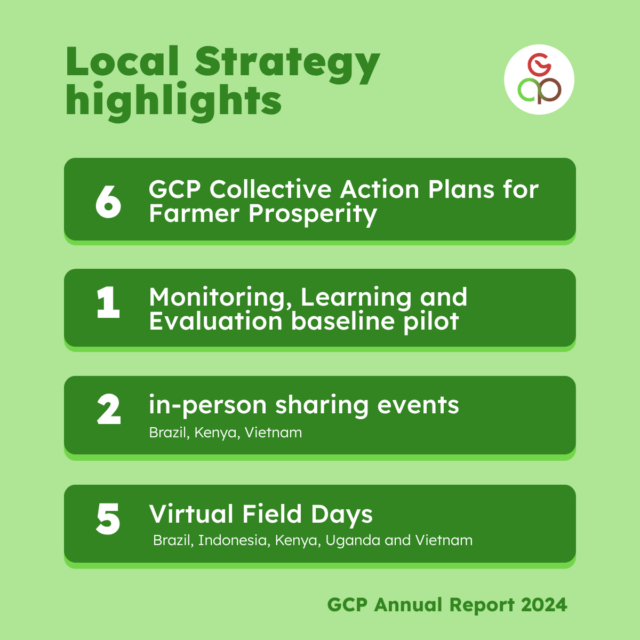 Local Strategy highlights

GCP

6 GCP Collective Action Plans for Farmer Prosperity

1 Monitoring, Learning and Evaluation baseline pilot

2 in-person sharing events
Brazil, Kenya, Vietnam

5 Virtual Field Days
Brazil, Indonesia, Kenya, Uganda and Vietnam

GCP Annual Report 2024